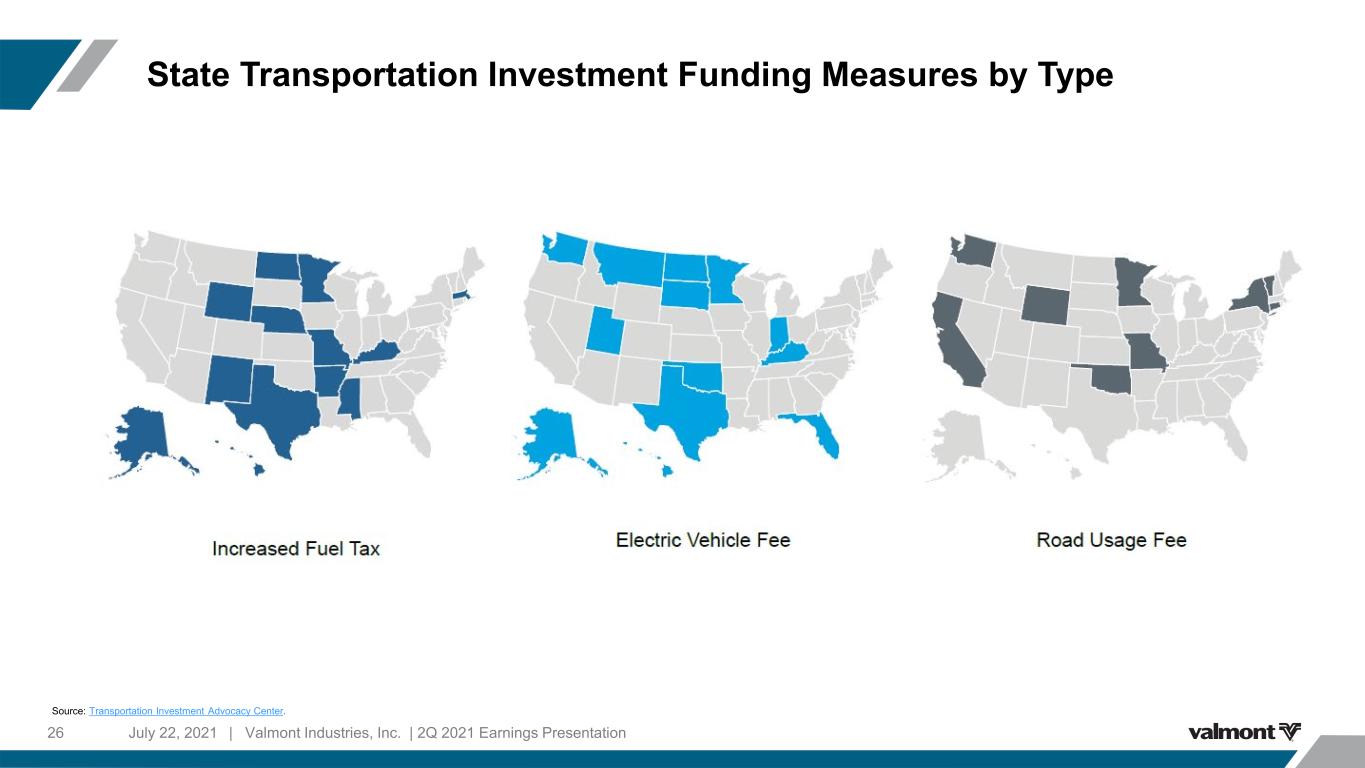 State Transportation Investment Funding Measures by Type

Increased Fuel Tax

Electric Vehicle Fee

Road Usage Fee

Source: Transportation Investment Advocacy Center.

26 July 22, 2021 | Valmont Industries, Inc. | 2Q 2021 Earnings Presentation

valmont